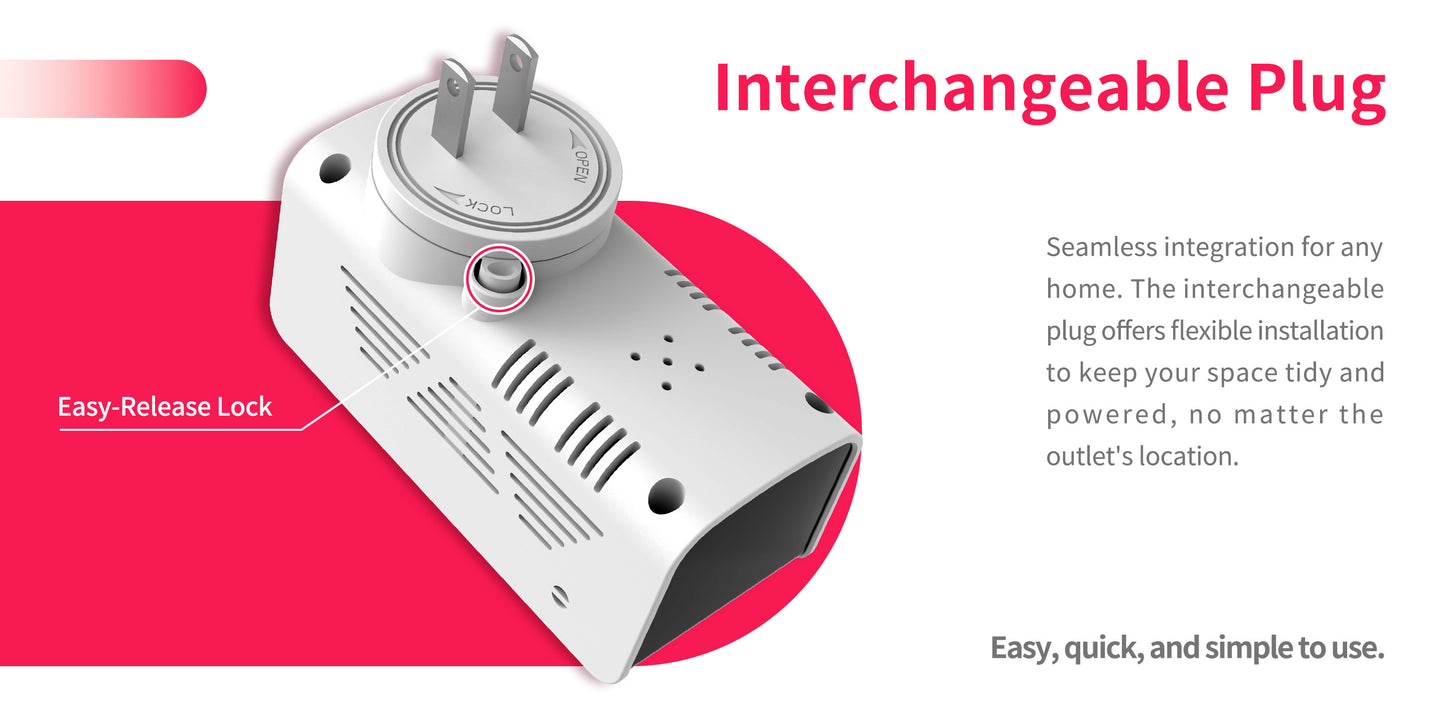 Interchangeable Plug

OPEN

LOCK

Easy-Release Lock

Seamless integration for any home. The interchangeable plug offers flexible installation to keep your space tidy and powered, no matter the outlet's location.

Easy, quick, and simple to use.